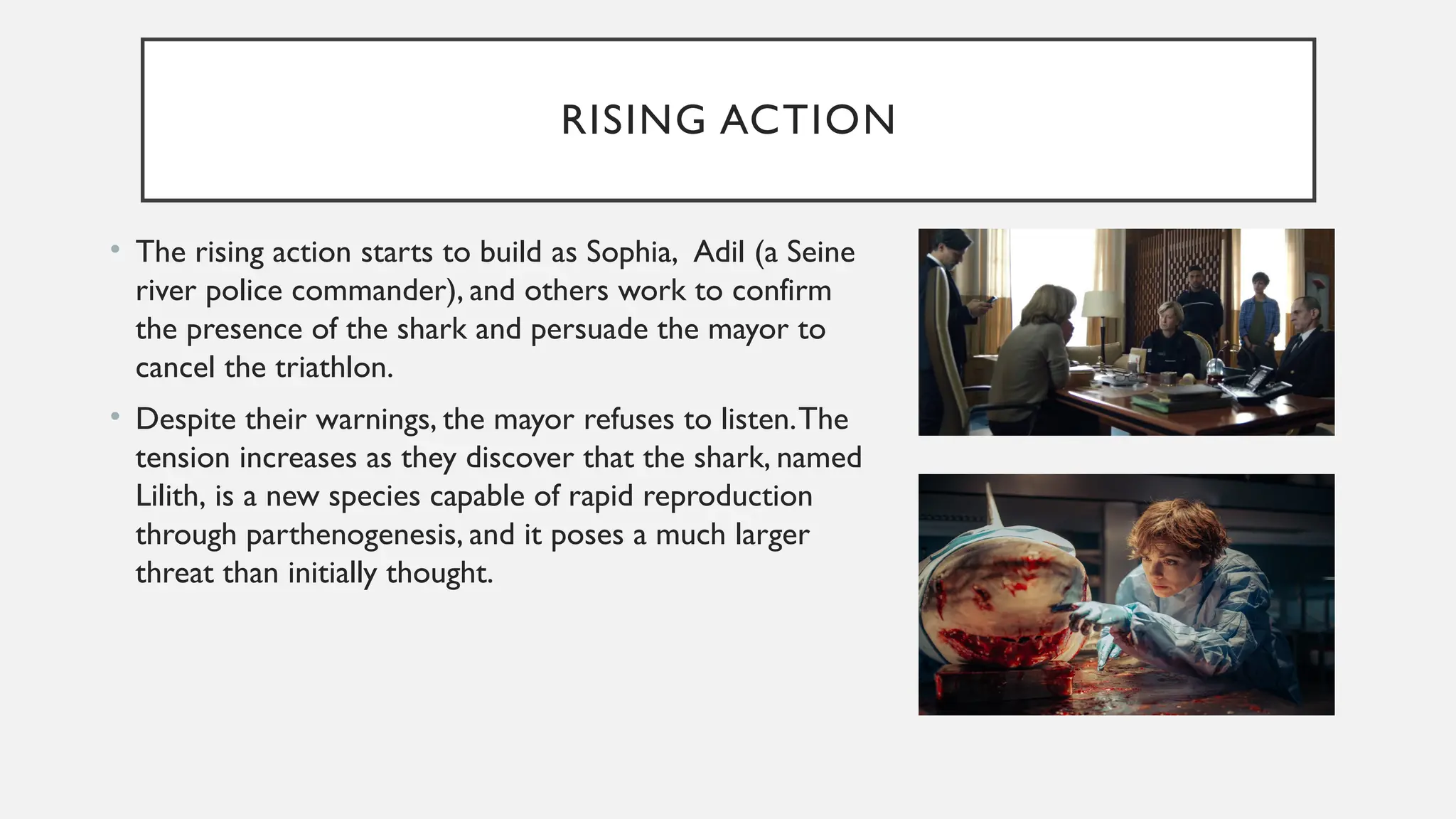 RISING ACTION

• The rising action starts to build as Sophia, Adil (a Seine river police commander), and others work to confirm the presence of the shark and persuade the mayor to cancel the triathlon.

• Despite their warnings, the mayor refuses to listen. The tension increases as they discover that the shark, named Lilith, is a new species capable of rapid reproduction through parthenogenesis, and it poses a much larger threat than initially thought.